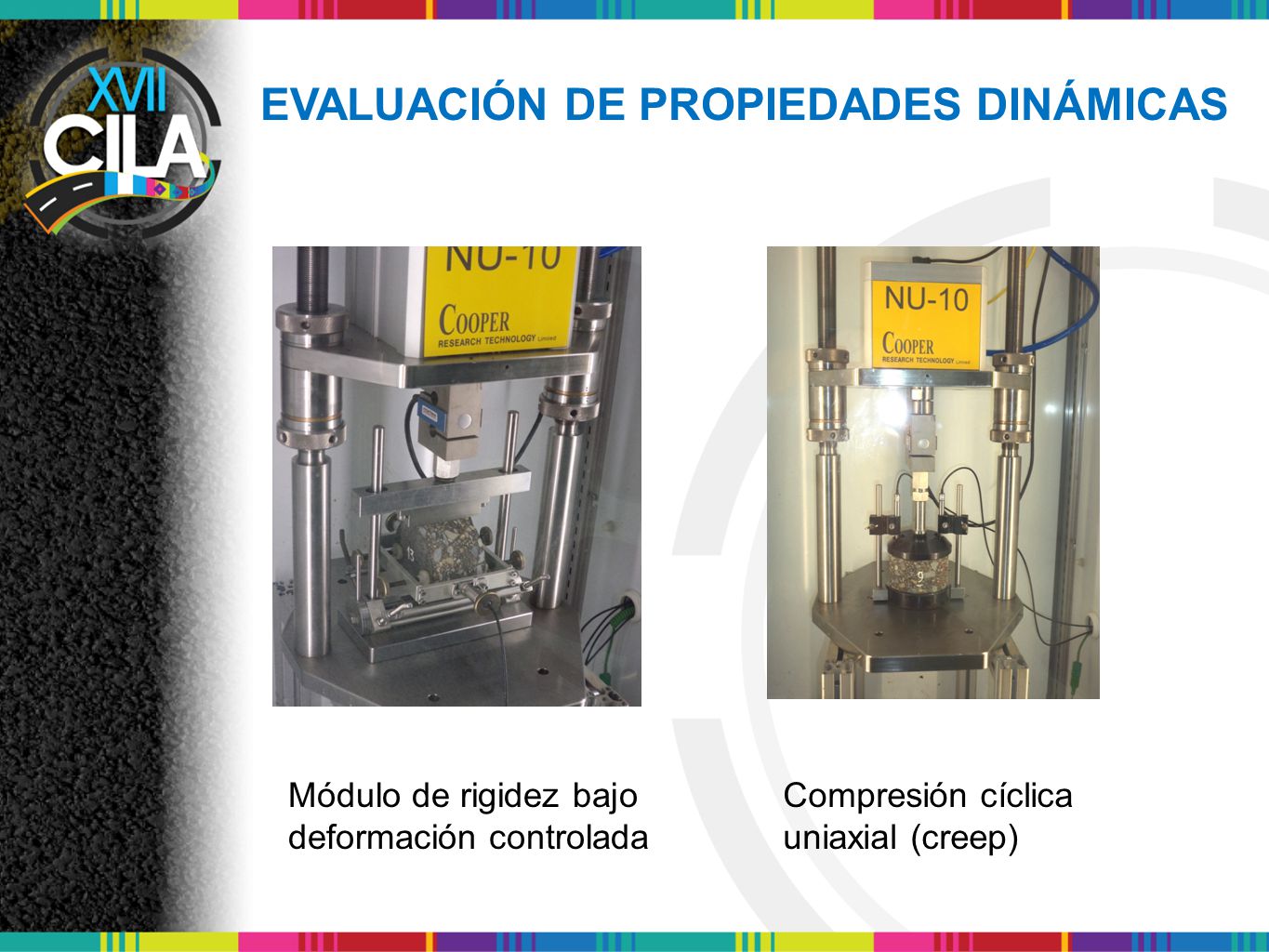 XVII CILA

EVALUACIÓN DE PROPIEDADES DINÁMICAS

NU-10
COOPER
RESEARCH TECHNOLOGY Limited

NU-10
COOPER
RESEARCH TECHNOLOGY Limited

Módulo de rigidez bajo deformación controlada

Compresión cíclica uniaxial (creep)